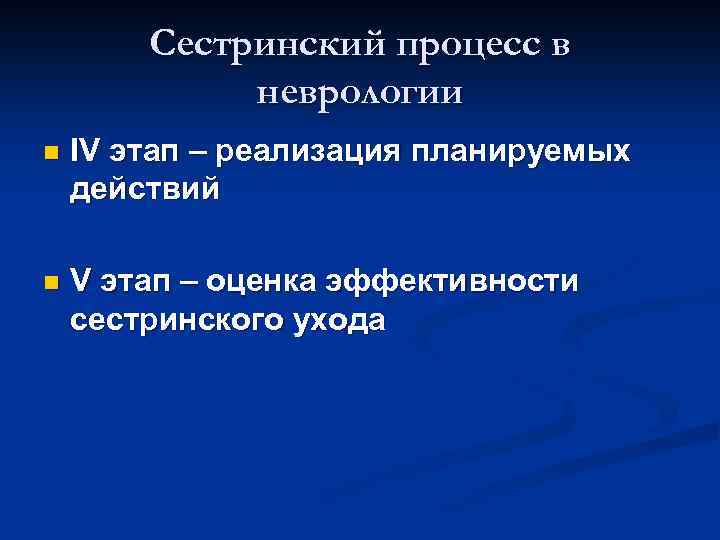 Сестринский процесс в неврологии

IV этап – реализация планируемых действий

V этап – оценка эффективности сестринского ухода